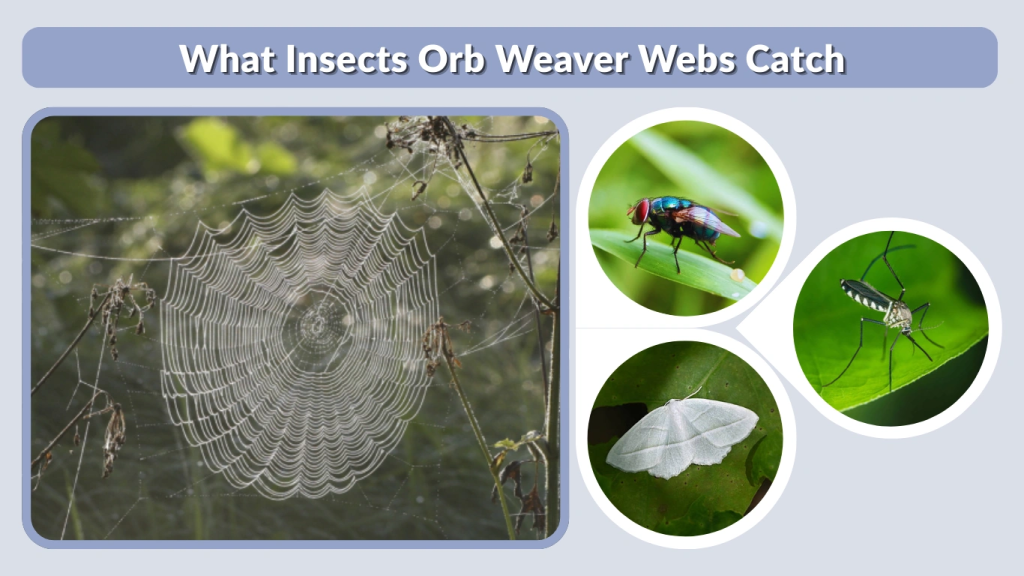 What Insects Orb Weaver Webs Catch